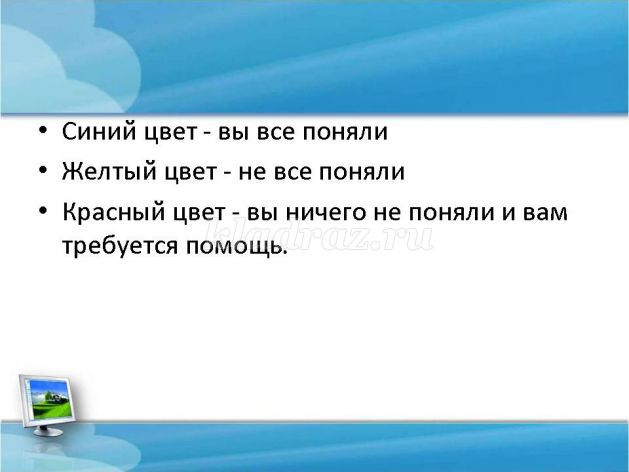 • Синий цвет - вы все поняли
• Желтый цвет - не все поняли
• Красный цвет - вы ничего не поняли и вам требуется помощь.

kladraz.ru